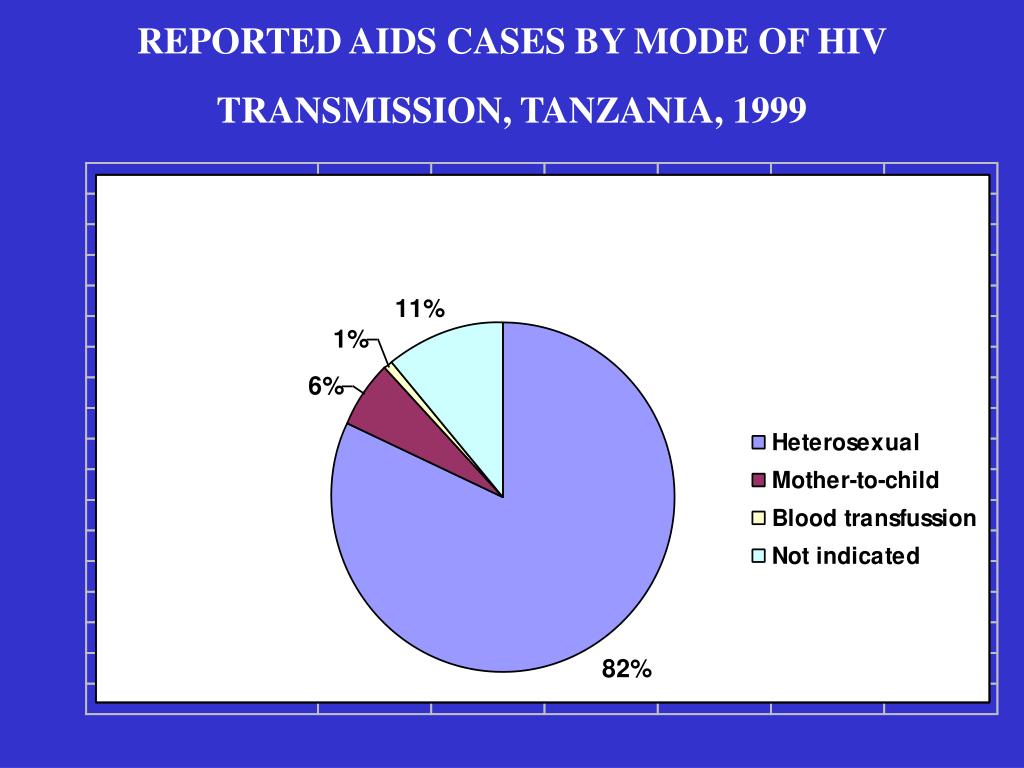 REPORTED AIDS CASES BY MODE OF HIV TRANSMISSION, TANZANIA, 1999

11%
1%
6%
82%

Heterosexual
Mother-to-child
Blood transfussion
Not indicated